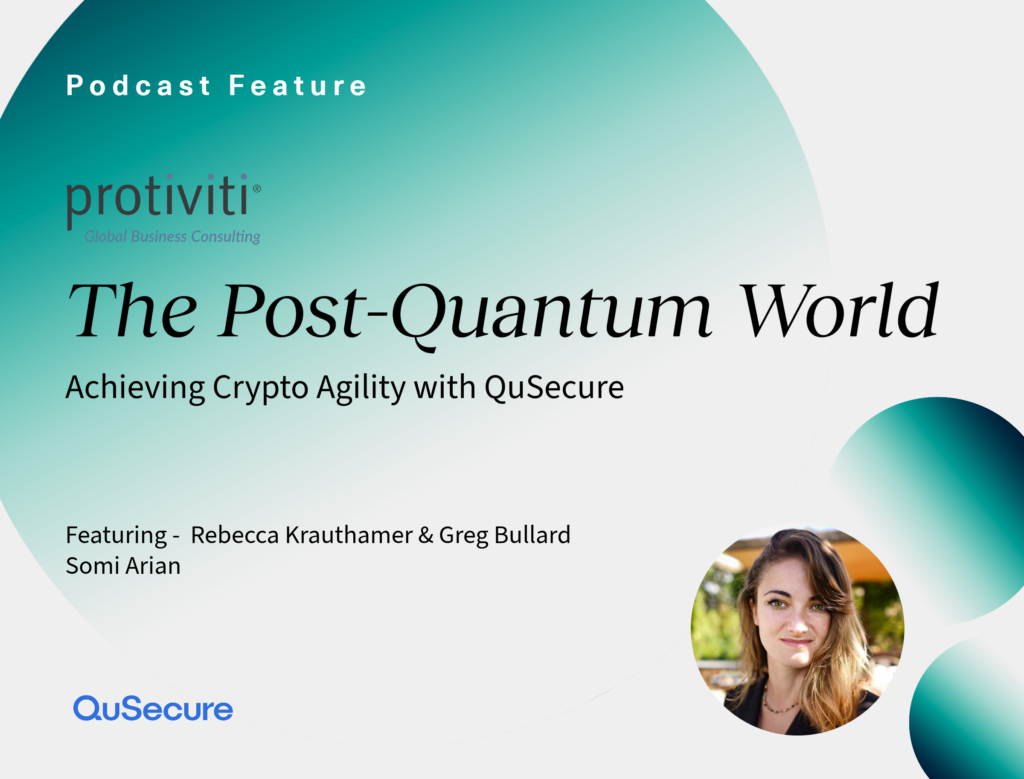 Podcast Feature

protiviti®
Global Business Consulting

The Post-Quantum World

Achieving Crypto Agility with QuSecure

Featuring - Rebecca Krauthamer & Greg Bullard
Somi Arian

QuSecure